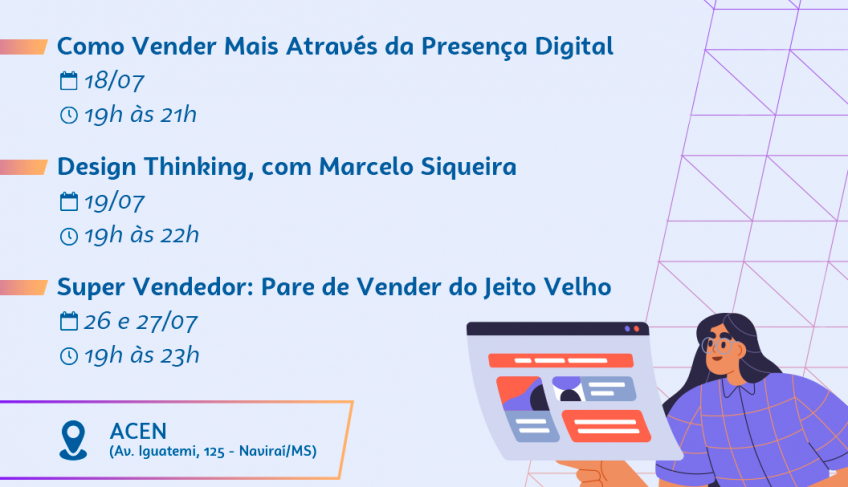 Como Vender Mais Através da Presença Digital
18/07
19h às 21h

Design Thinking, com Marcelo Siqueira
19/07
19h às 22h

Super Vendedor: Pare de Vender do Jeito Velho
26 e 27/07
19h às 23h

ACEN
(Av. Iguatemi, 125 - Naviraí/MS)